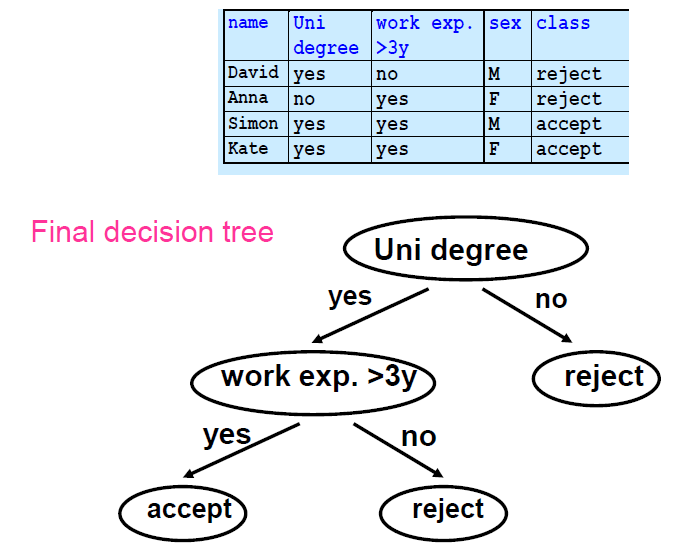 | name | Uni degree | work exp. >3y | sex | class |
|---|---|---|---|---|
| David | yes | no | M | reject |
| Anna | no | yes | F | reject |
| Simon | yes | yes | M | accept |
| Kate | yes | yes | F | accept |

Final decision tree

Uni degree
yes
no
work exp. >3y
reject
yes
no
accept
reject